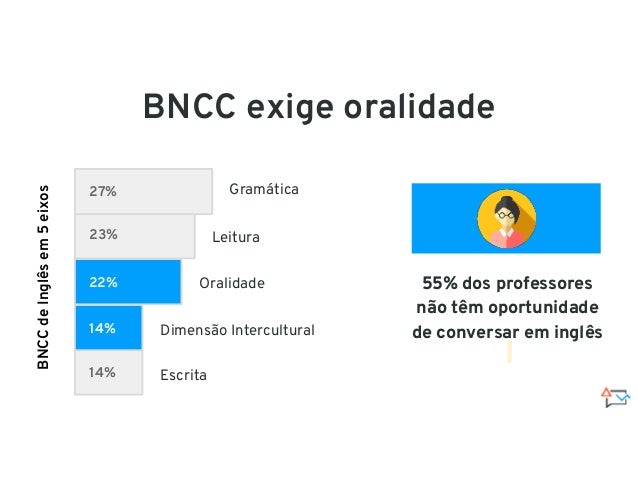 BNCC exige oralidade

BNCC de Inglês em 5 eixos

27% Gramática

23% Leitura

22% Oralidade

14% Dimensão Intercultural

14% Escrita

55% dos professores não têm oportunidade de conversar em inglês